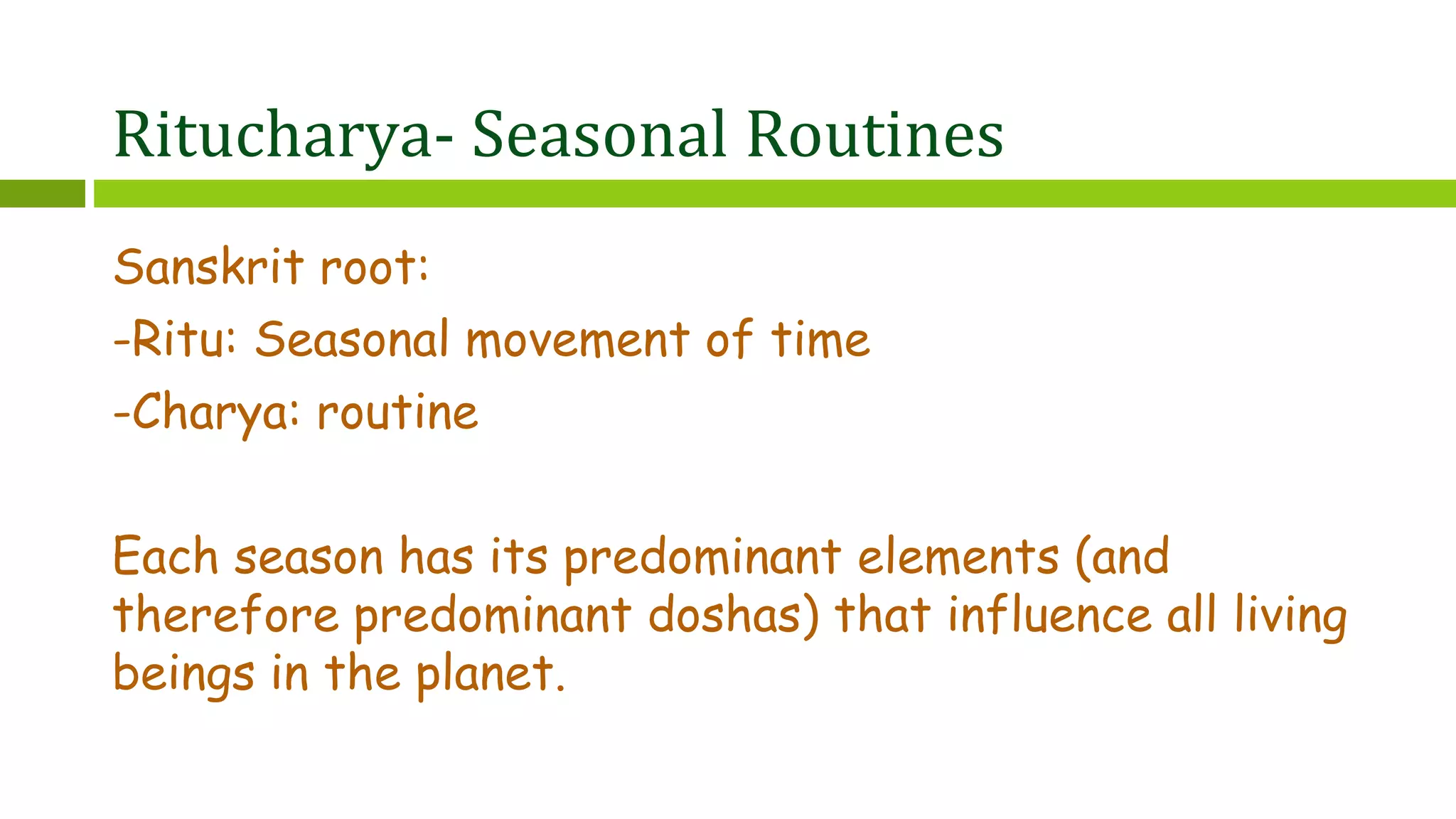 Ritucharya- Seasonal Routines

Sanskrit root:
-Ritu: Seasonal movement of time
-Charya: routine

Each season has its predominant elements (and therefore predominant doshas) that influence all living beings in the planet.